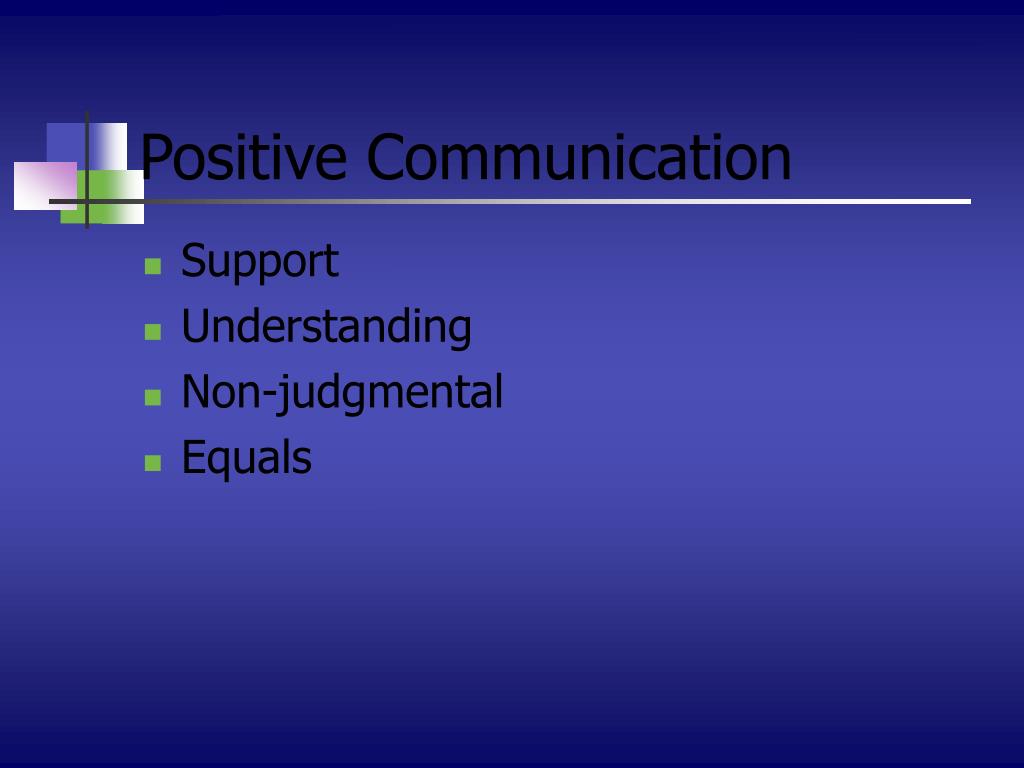 Positive Communication

- Support
- Understanding
- Non-judgmental
- Equals